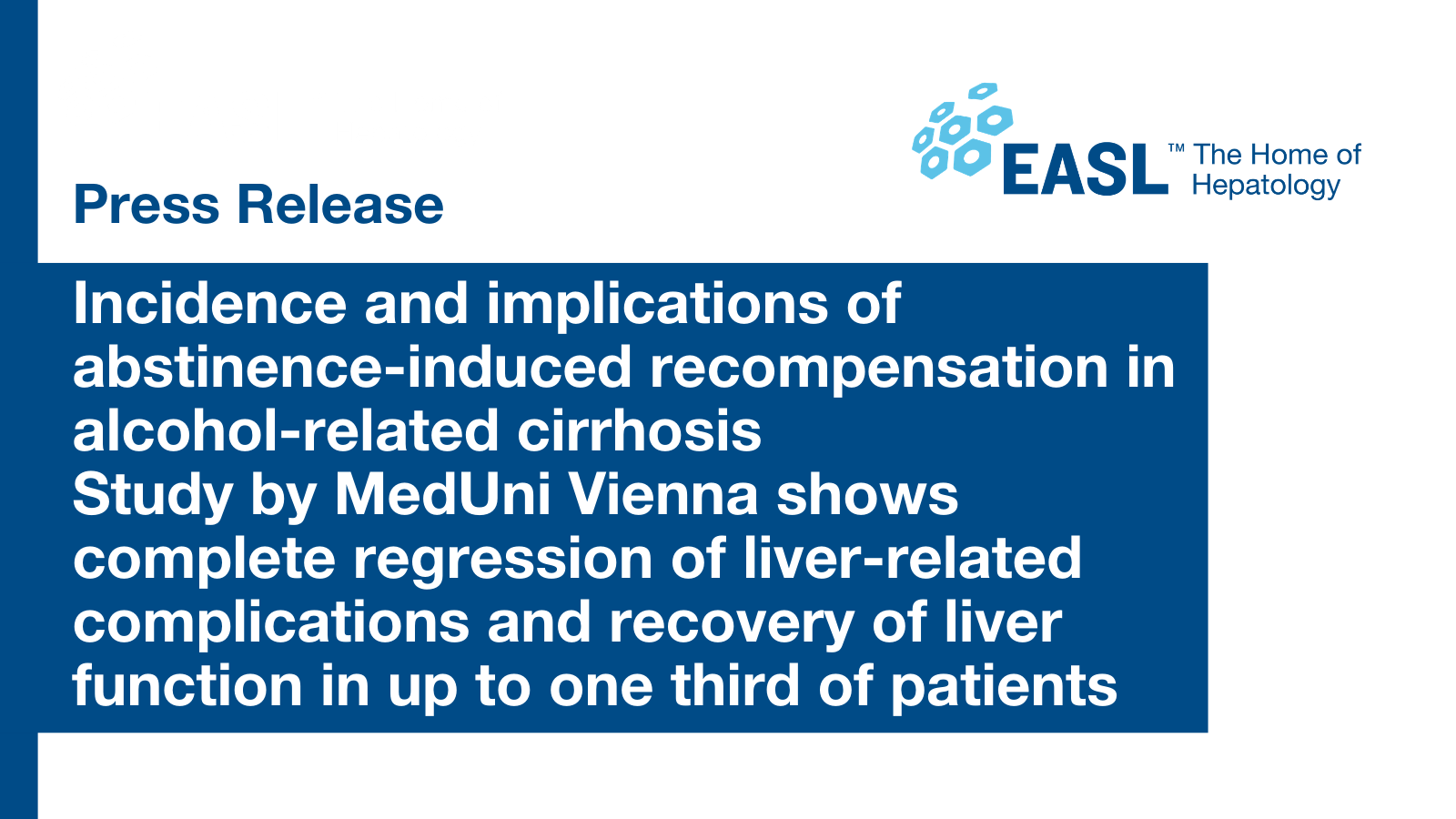 EASL™ The Home of Hepatology

Press Release

Incidence and implications of abstinence-induced recompensation in alcohol-related cirrhosis
Study by MedUni Vienna shows complete regression of liver-related complications and recovery of liver function in up to one third of patients